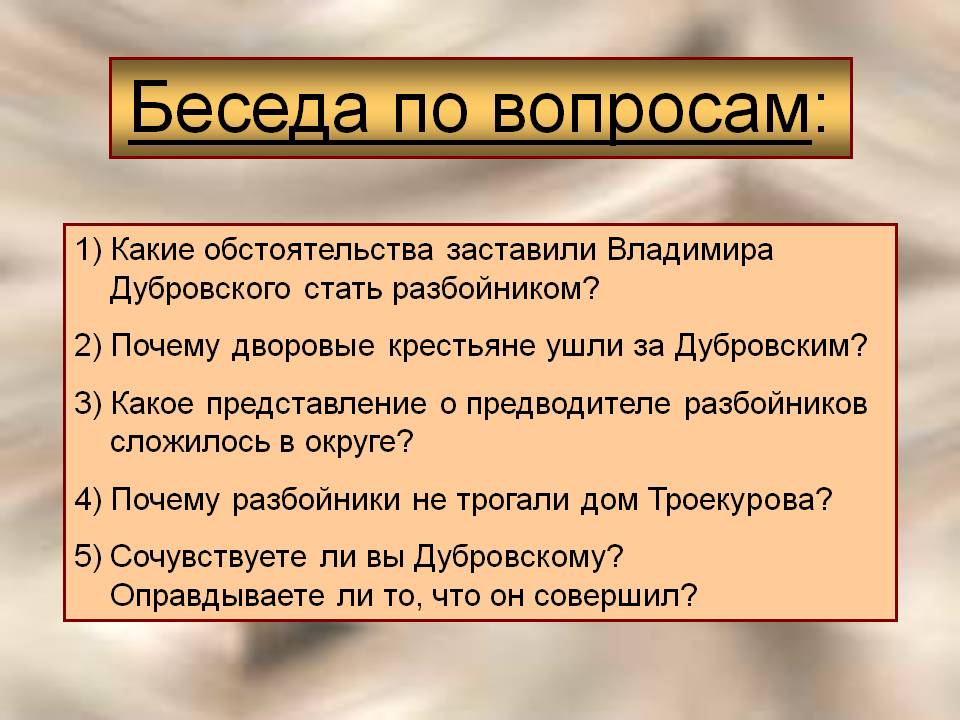 Беседа по вопросам:

1) Какие обстоятельства заставили Владимира Дубровского стать разбойником?

2) Почему дворовые крестьяне ушли за Дубровским?

3) Какое представление о предводителе разбойников сложилось в округе?

4) Почему разбойники не трогали дом Троекурова?

5) Сочувствуете ли вы Дубровскому? Оправдываете ли то, что он совершил?